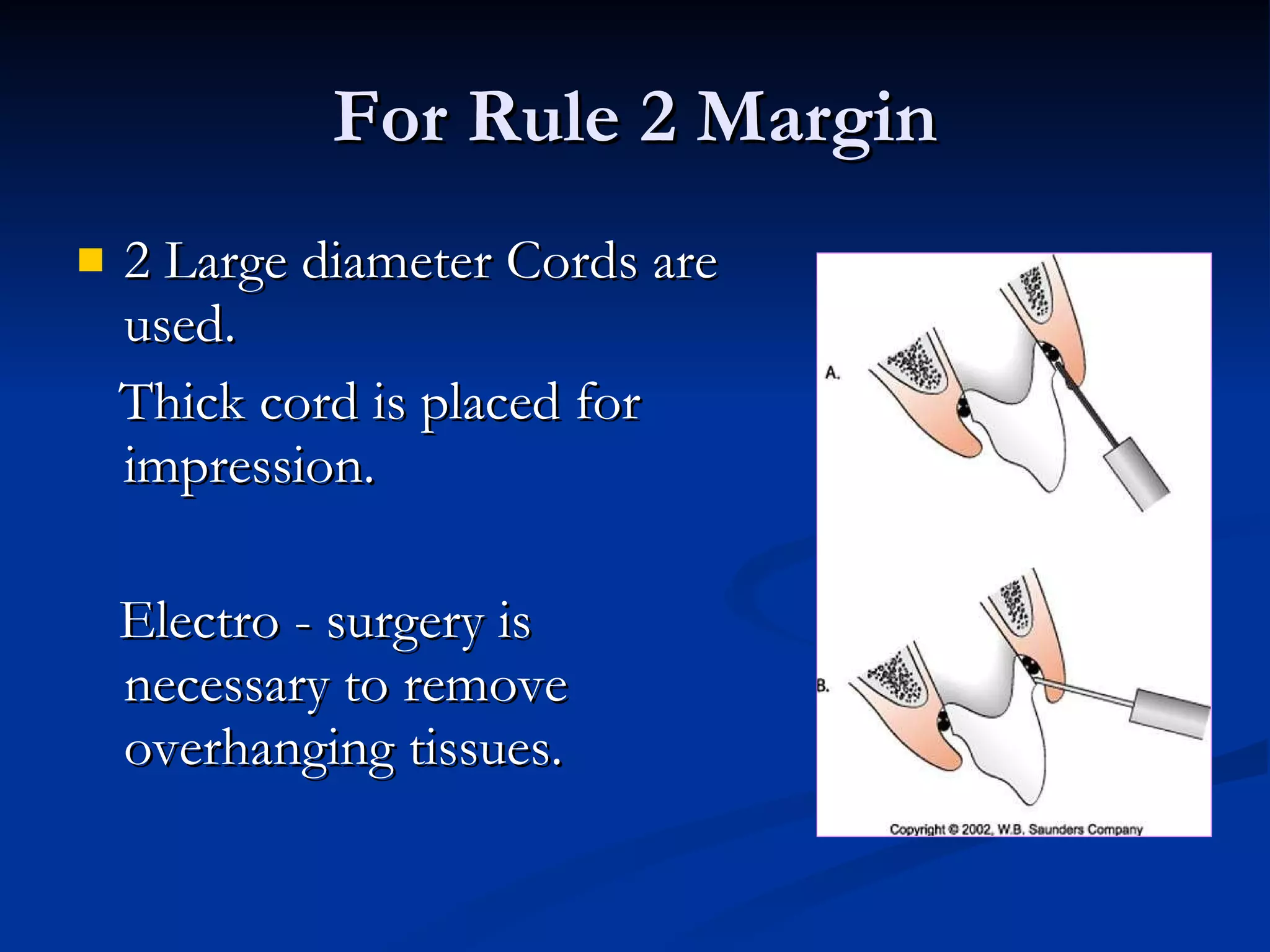 For Rule 2 Margin

2 Large diameter Cords are used.

Thick cord is placed for impression.

Electro - surgery is necessary to remove overhanging tissues.

A.

B.

Copyright © 2002, W.B. Saunders Company